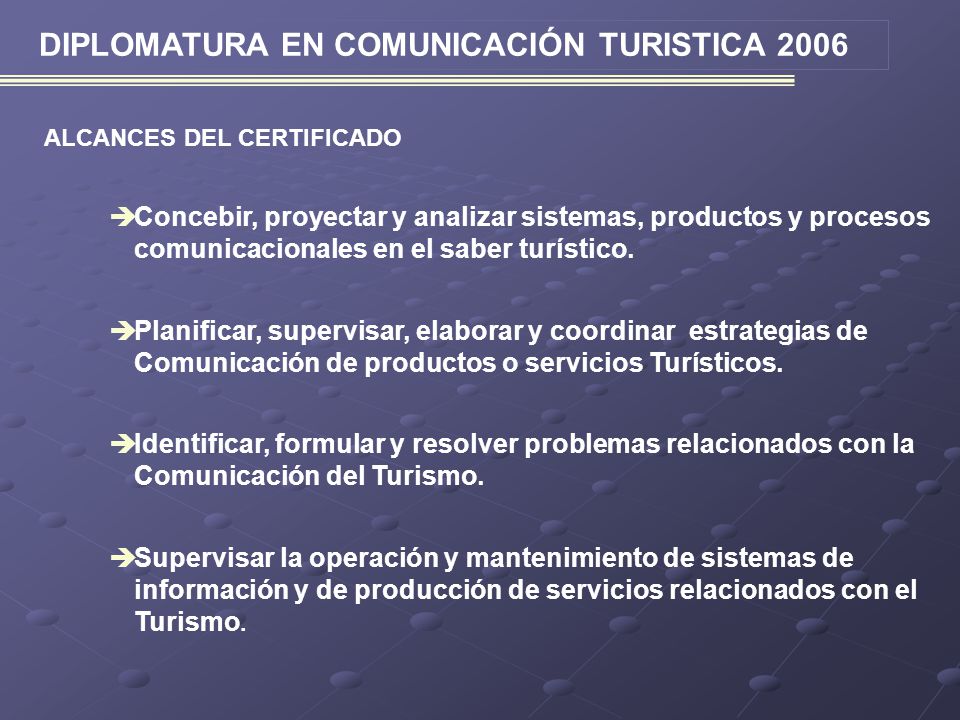 DIPLOMATURA EN COMUNICACIÓN TURISTICA 2006

ALCANCES DEL CERTIFICADO

➔Concebir, proyectar y analizar sistemas, productos y procesos comunicacionales en el saber turístico.

➔Planificar, supervisar, elaborar y coordinar estrategias de Comunicación de productos o servicios Turísticos.

➔Identificar, formular y resolver problemas relacionados con la Comunicación del Turismo.

➔Supervisar la operación y mantenimiento de sistemas de información y de producción de servicios relacionados con el Turismo.